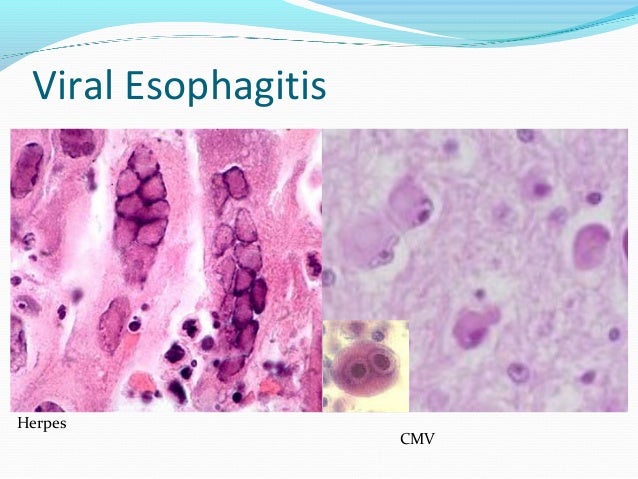 Viral Esophagitis

Herpes

CMV